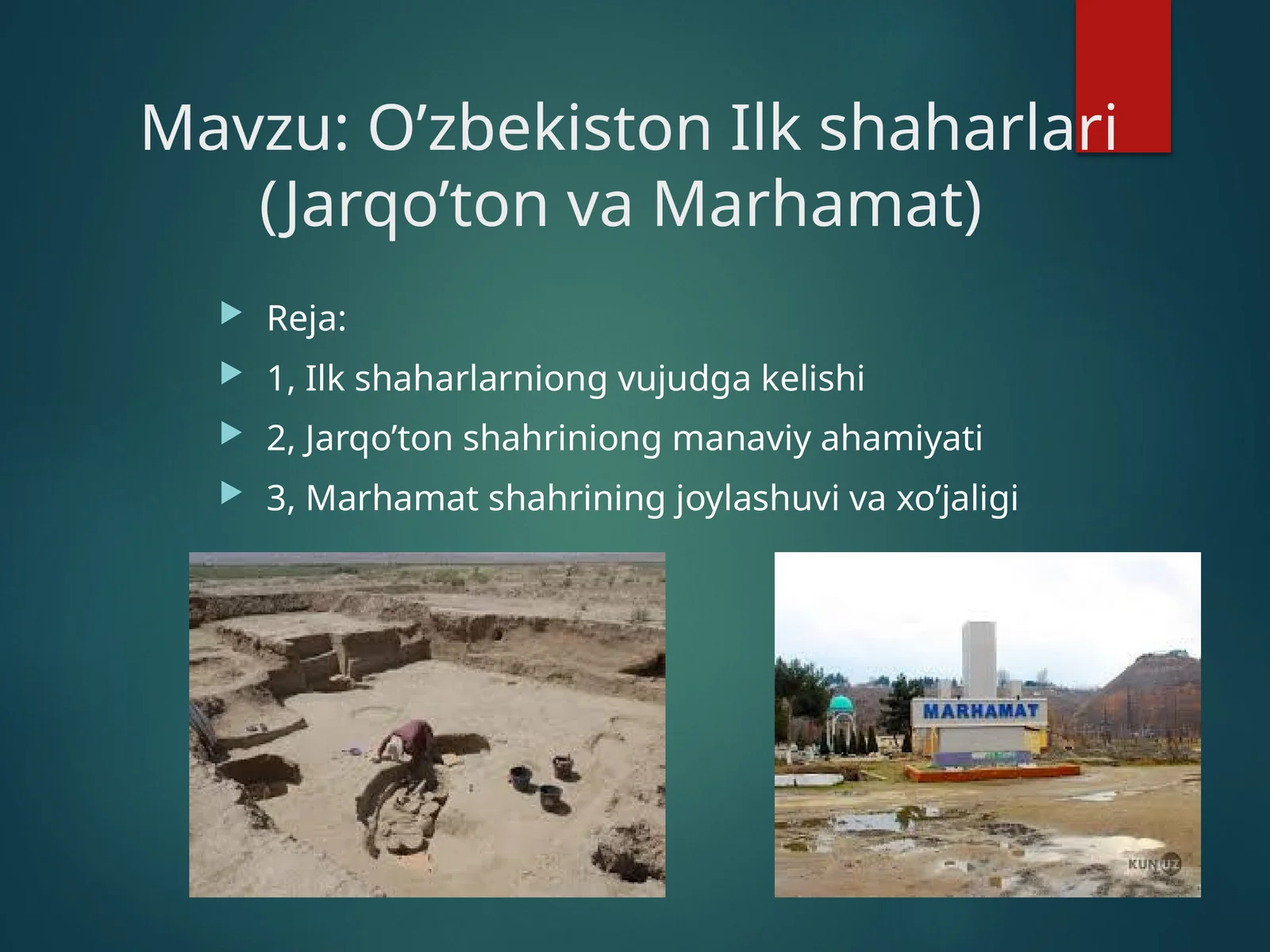 Mavzu: O’zbekiston Ilk shaharlari (Jarqo’ton va Marhamat)

Reja:

1, Ilk shaharlarniong vujudga kelishi

2, Jarqo’ton shahriniong manaviy ahamiyati

3, Marhamat shahrining joylashuvi va xo’jaligi

MARHAMAT

KUN.UZ